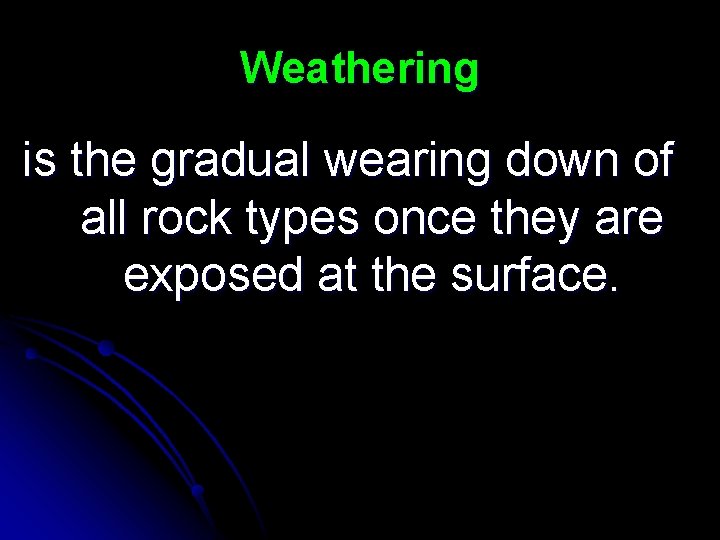 Weathering

is the gradual wearing down of all rock types once they are exposed at the surface.